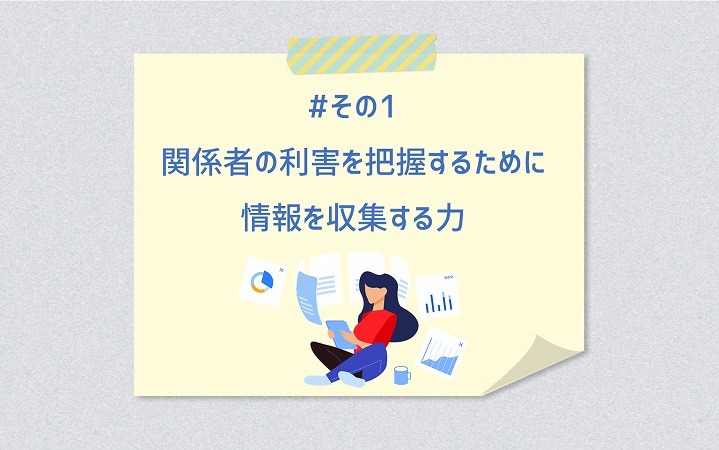 #その1
関係者の利害を把握するために
情報を収集する力